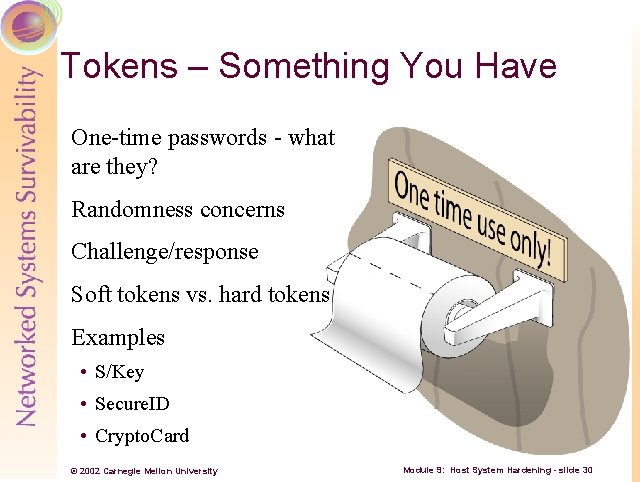 Networked Systems Survivability

Tokens – Something You Have

One-time passwords - what are they?

Randomness concerns

Challenge/response

Soft tokens vs. hard tokens

Examples

• S/Key

• SecureID

• CryptoCard

One time use only!

© 2002 Carnegie Mellon University

Module 9: Host System Hardening - slide 30